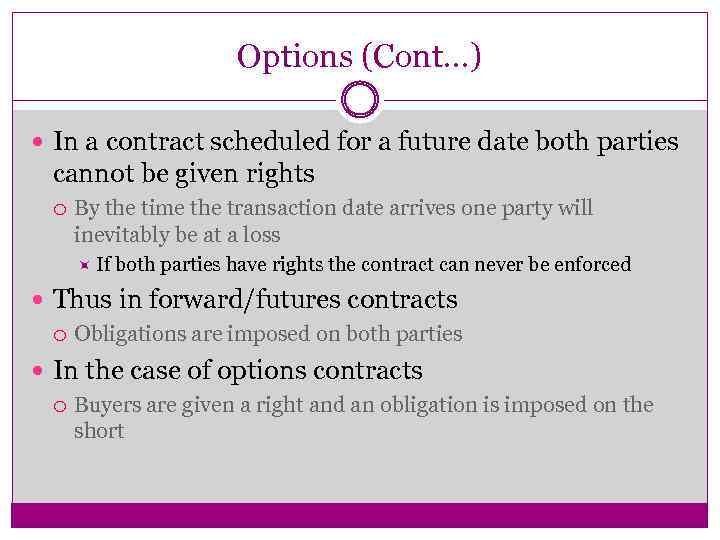 Options (Cont…)

In a contract scheduled for a future date both parties cannot be given rights

By the time the transaction date arrives one party will inevitably be at a loss

If both parties have rights the contract can never be enforced

Thus in forward/futures contracts

Obligations are imposed on both parties

In the case of options contracts

Buyers are given a right and an obligation is imposed on the short